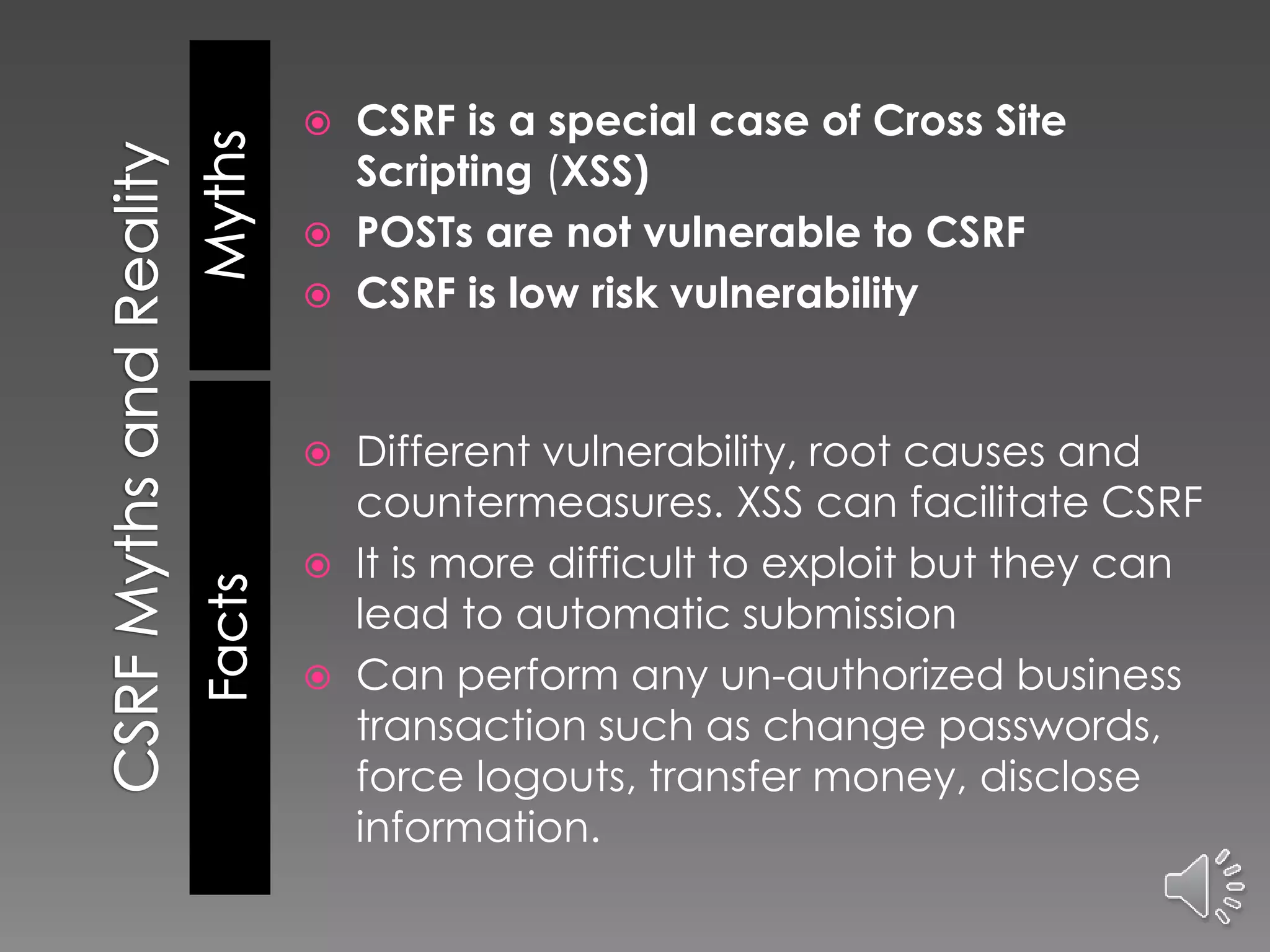 CSRF Myths and Reality

Myths

CSRF is a special case of Cross Site Scripting (XSS)

POSTs are not vulnerable to CSRF

CSRF is low risk vulnerability

Facts

Different vulnerability, root causes and countermeasures. XSS can facilitate CSRF

It is more difficult to exploit but they can lead to automatic submission

Can perform any un-authorized business transaction such as change passwords, force logouts, transfer money, disclose information.